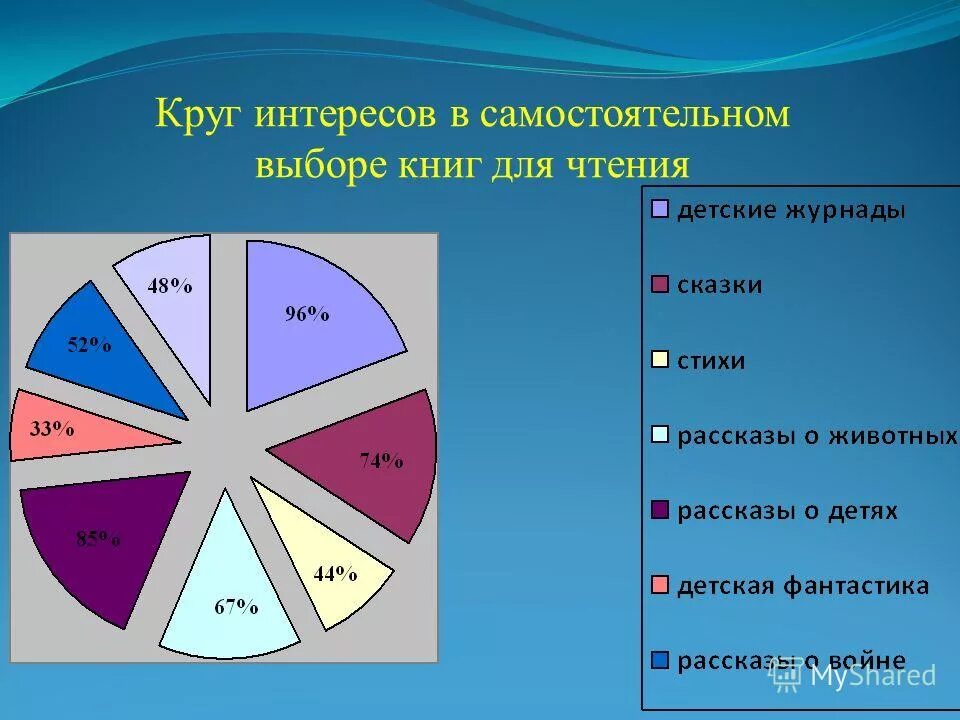 Круг интересов в самостоятельном выборе книг для чтения

48%
96%
52%
33%
74%
85%
44%
67%

детские журнады
сказки
стихи
рассказы о животных
рассказы о детях
детская фантастика
рассказы о войне

MyShared